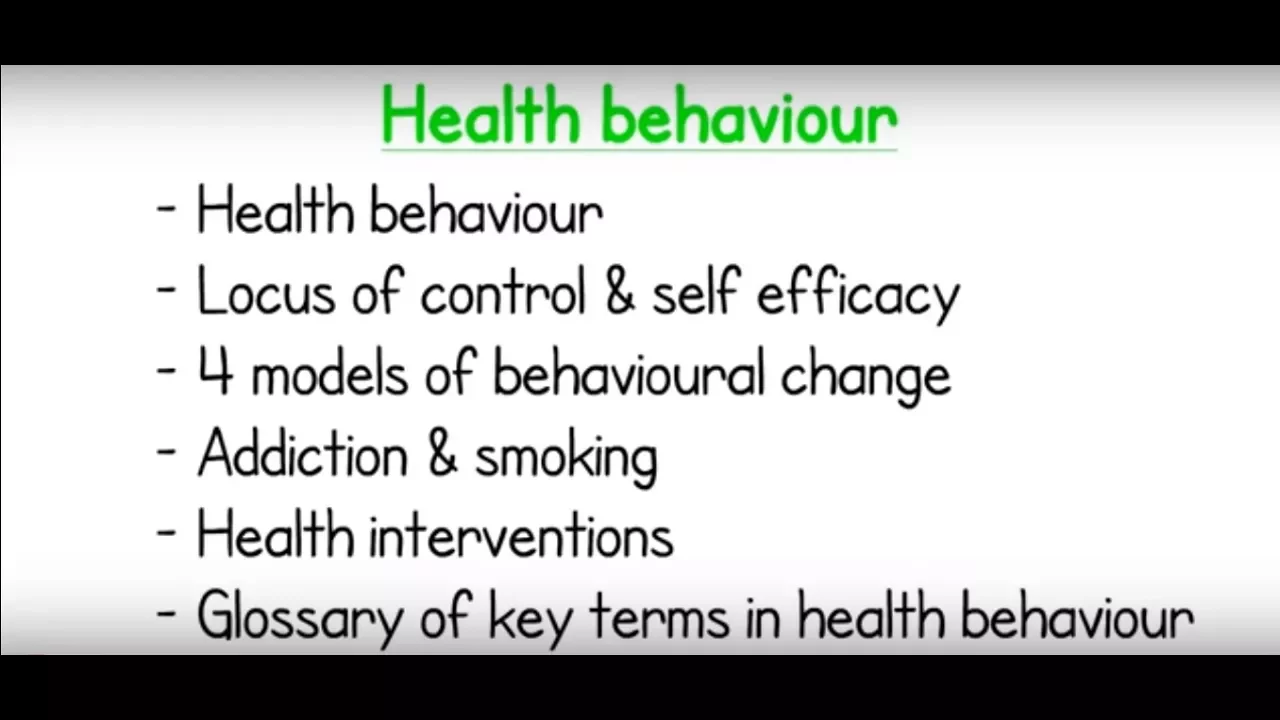 Health behaviour

- Health behaviour
- Locus of control & self efficacy
- 4 models of behavioural change
- Addiction & smoking
- Health interventions
- Glossary of key terms in health behaviour